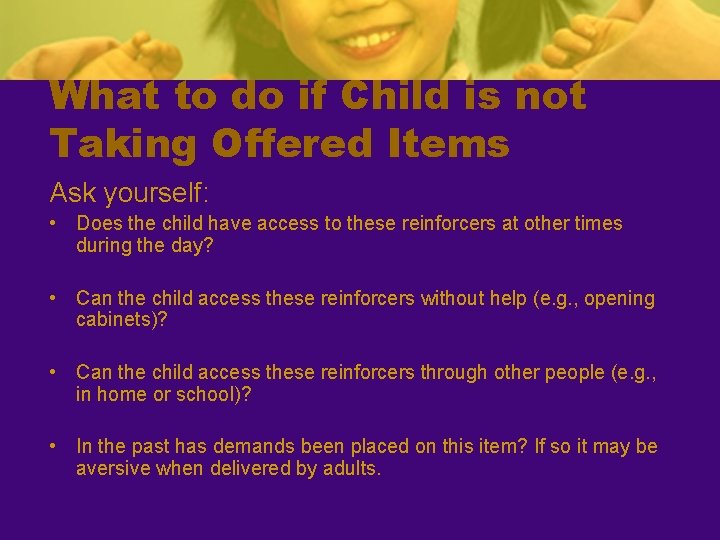 What to do if Child is not Taking Offered Items

Ask yourself:

• Does the child have access to these reinforcers at other times during the day?

• Can the child access these reinforcers without help (e.g., opening cabinets)?

• Can the child access these reinforcers through other people (e.g., in home or school)?

• In the past has demands been placed on this item? If so it may be aversive when delivered by adults.